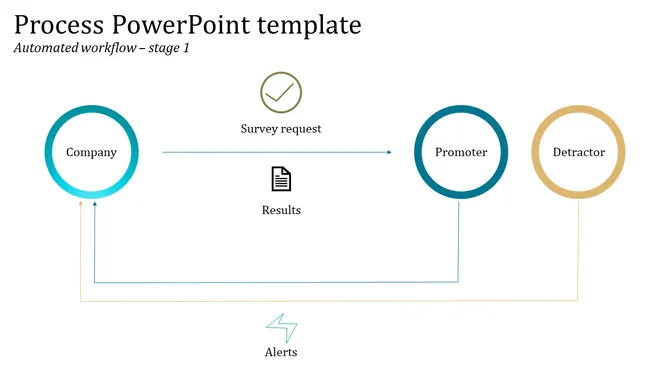 Process PowerPoint template
Automated workflow – stage 1

Survey request

Company

Promoter

Detractor

Results

Alerts